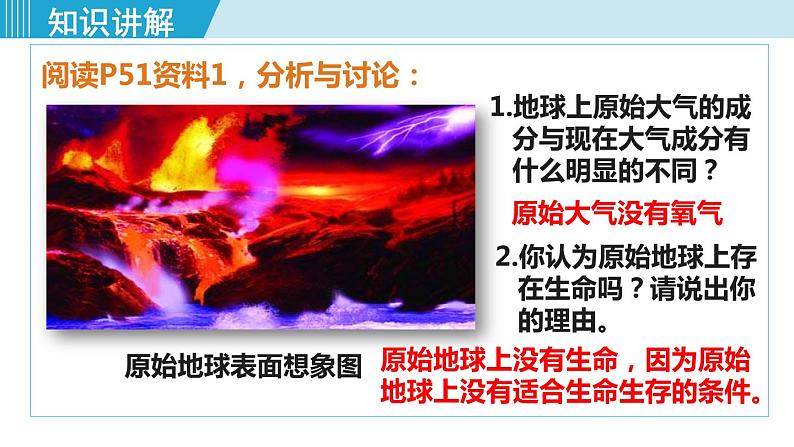 知识讲解

阅读P51资料1，分析与讨论：

1.地球上原始大气的成分与现在大气成分有什么明显的不同？

原始大气没有氧气

2.你认为原始地球上存在生命吗？请说出你的理由。

原始地球表面想象图

原始地球上没有生命，因为原始地球上没有适合生命生存的条件。